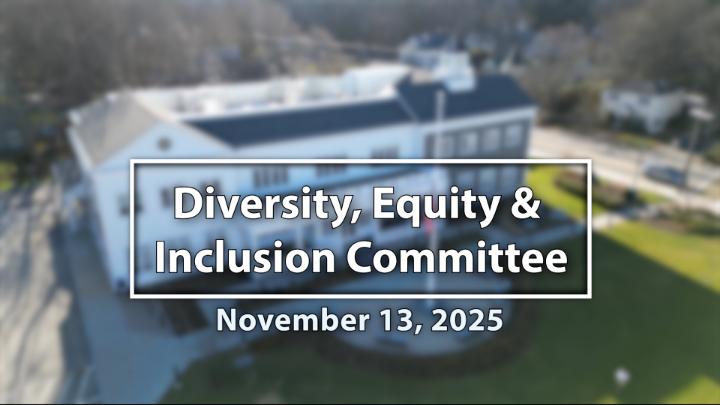 Diversity, Equity & Inclusion Committee

November 13, 2025